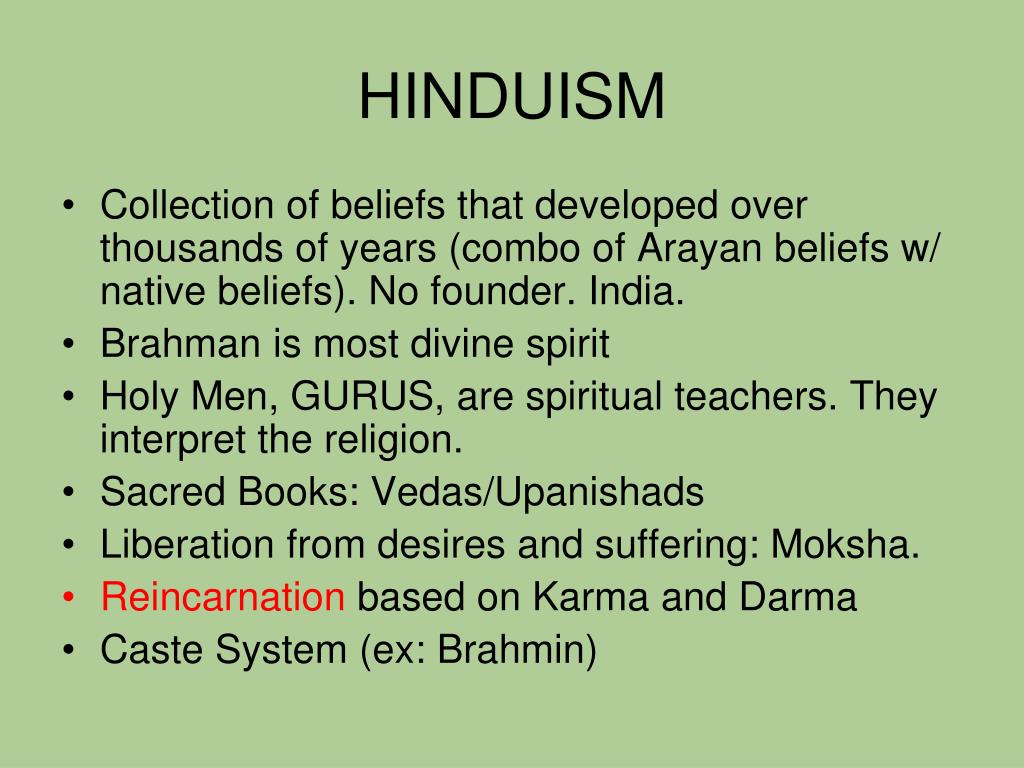 HINDUISM

• Collection of beliefs that developed over thousands of years (combo of Arayan beliefs w/ native beliefs). No founder. India.
• Brahman is most divine spirit
• Holy Men, GURUS, are spiritual teachers. They interpret the religion.
• Sacred Books: Vedas/Upanishads
• Liberation from desires and suffering: Moksha.
• Reincarnation based on Karma and Darma
• Caste System (ex: Brahmin)